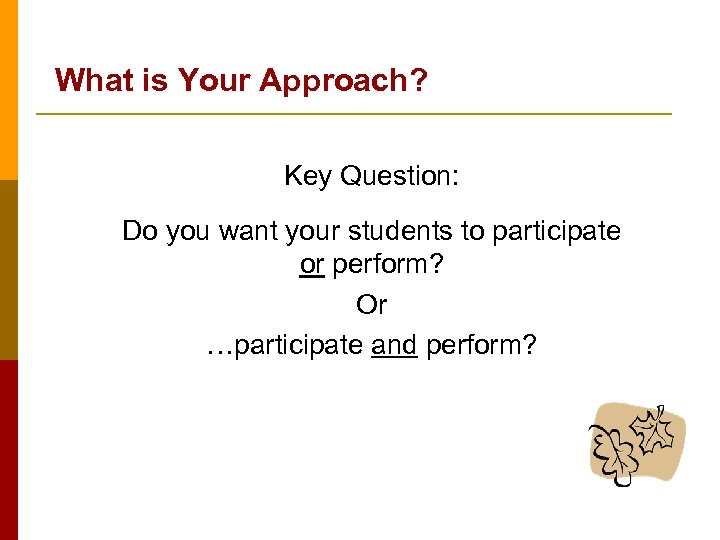 What is Your Approach?

Key Question:

Do you want your students to participate or perform?

Or

…participate and perform?